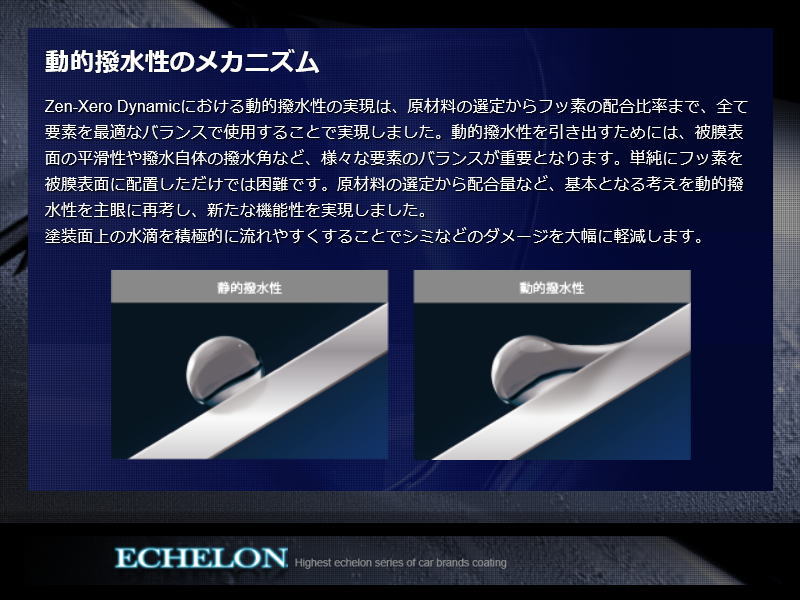 動的撥水性のメカニズム

Zen-Xero Dynamicにおける動的撥水性の実現は、原材料の選定からフッ素の配合比率まで、全て要素を最適なバランスで使用することで実現しました。動的撥水性を引き出すためには、被膜表面の平滑性や撥水自体の撥水角など、様々な要素のバランスが重要となります。単純にフッ素を被膜表面に配置しただけでは困難です。原材料の選定から配合量など、基本となる考えを動的撥水性を主眼に再考し、新たな機能性を実現しました。
塗装面上の水滴を積極的に流れやすくすることでシミなどのダメージを大幅に軽減します。

静的撥水性

動的撥水性

ECHELON Highest echelon series of car brands coating